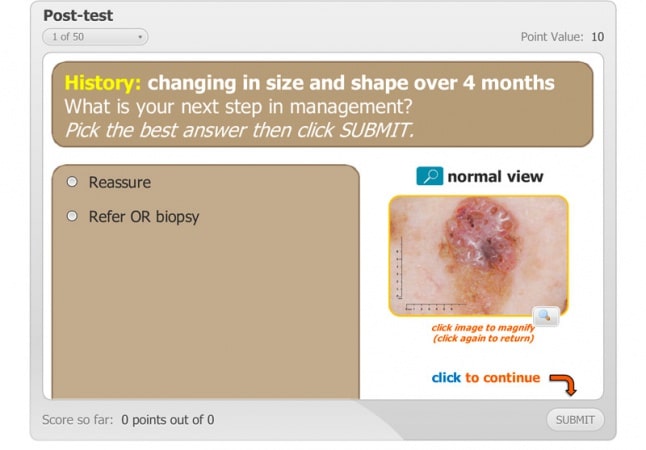 Post-test

1 of 50

Point Value: 10

History: changing in size and shape over 4 months
What is your next step in management?
Pick the best answer then click SUBMIT.

Reassure

Refer OR biopsy

normal view

click image to magnify
(click again to return)

click to continue

Score so far: 0 points out of 0

SUBMIT